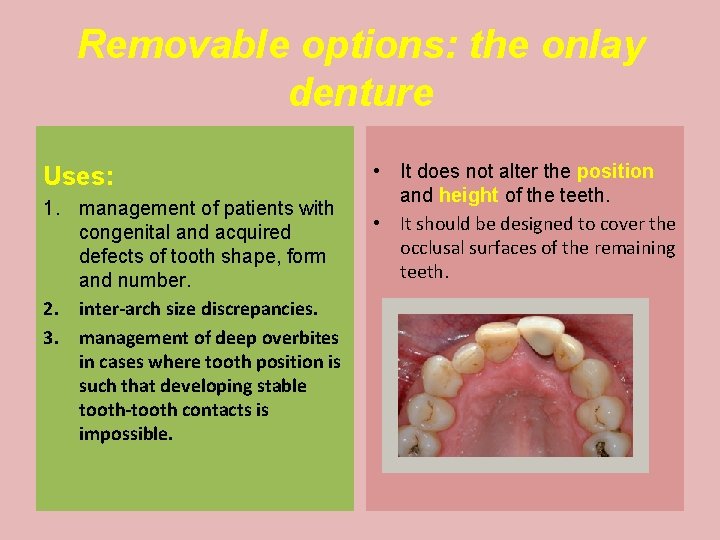 Removable options: the onlay denture

Uses:

1. management of patients with congenital and acquired defects of tooth shape, form and number.
2. inter-arch size discrepancies.
3. management of deep overbites in cases where tooth position is such that developing stable tooth-tooth contacts is impossible.

• It does not alter the position and height of the teeth.
• It should be designed to cover the occlusal surfaces of the remaining teeth.